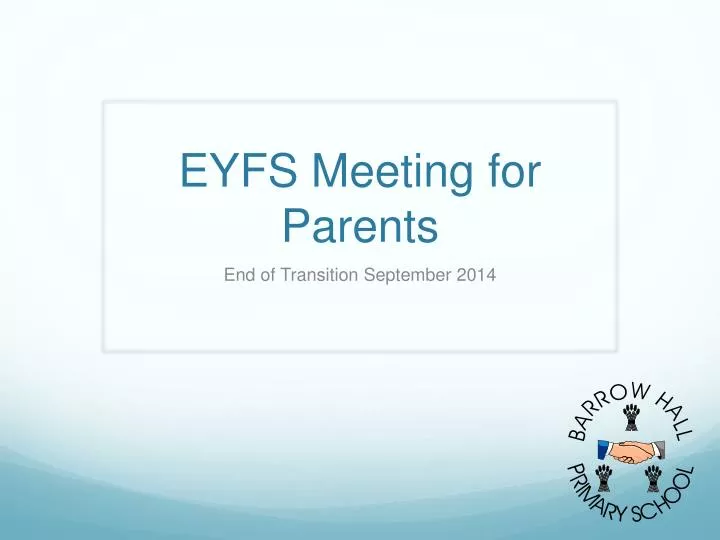 EYFS Meeting for Parents

End of Transition September 2014

BARROW HALL

PRIMARY SCHOOL